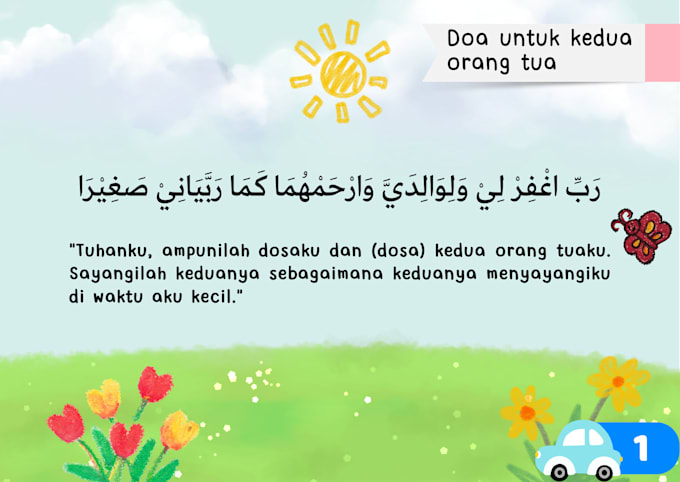 Doa untuk kedua orang tua

رَبِّ اغْفِرْ لِيْ وَلِوَالِدَيَّ وَارْحَمْهُمَا كَمَا رَبَّيَانِيْ صَغِيْرَا

"Tuhanku, ampunilah dosaku dan (dosa) kedua orang tuaku. Sayangilah keduanya sebagaimana keduanya menyayangiku di waktu aku kecil."

1